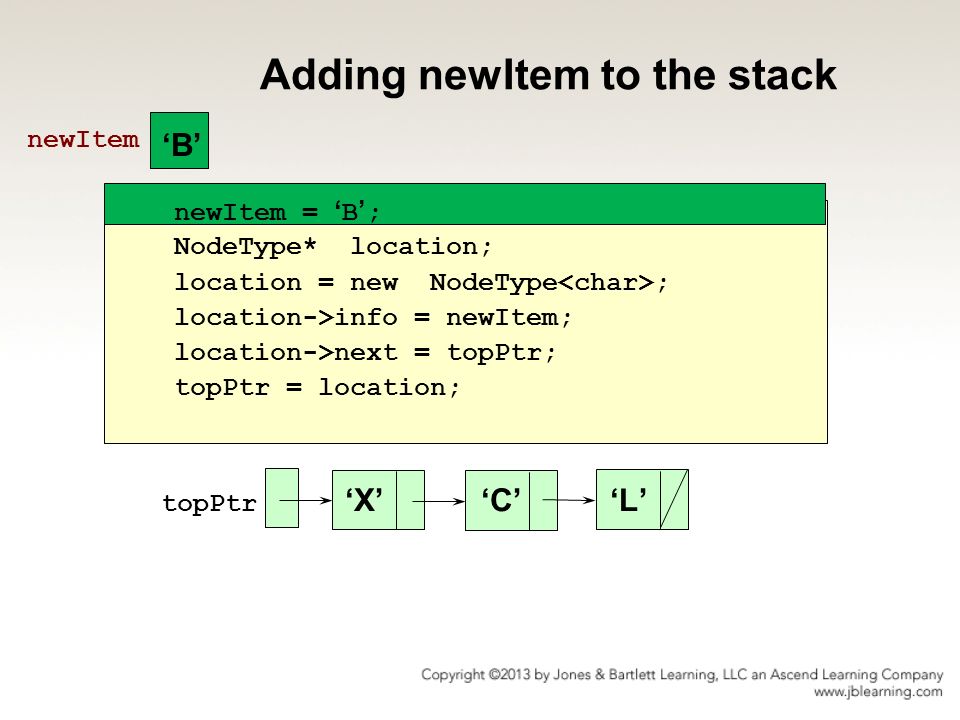 Adding newItem to the stack

newItem ‘B’

newItem = ‘B’;
NodeType* location;
location = new NodeType<char>;
location->info = newItem;
location->next = topPtr;
topPtr = location;

topPtr ‘X’ ‘C’ ‘L’

Copyright ©2013 by Jones & Bartlett Learning, LLC an Ascend Learning Company
www.jblearning.com